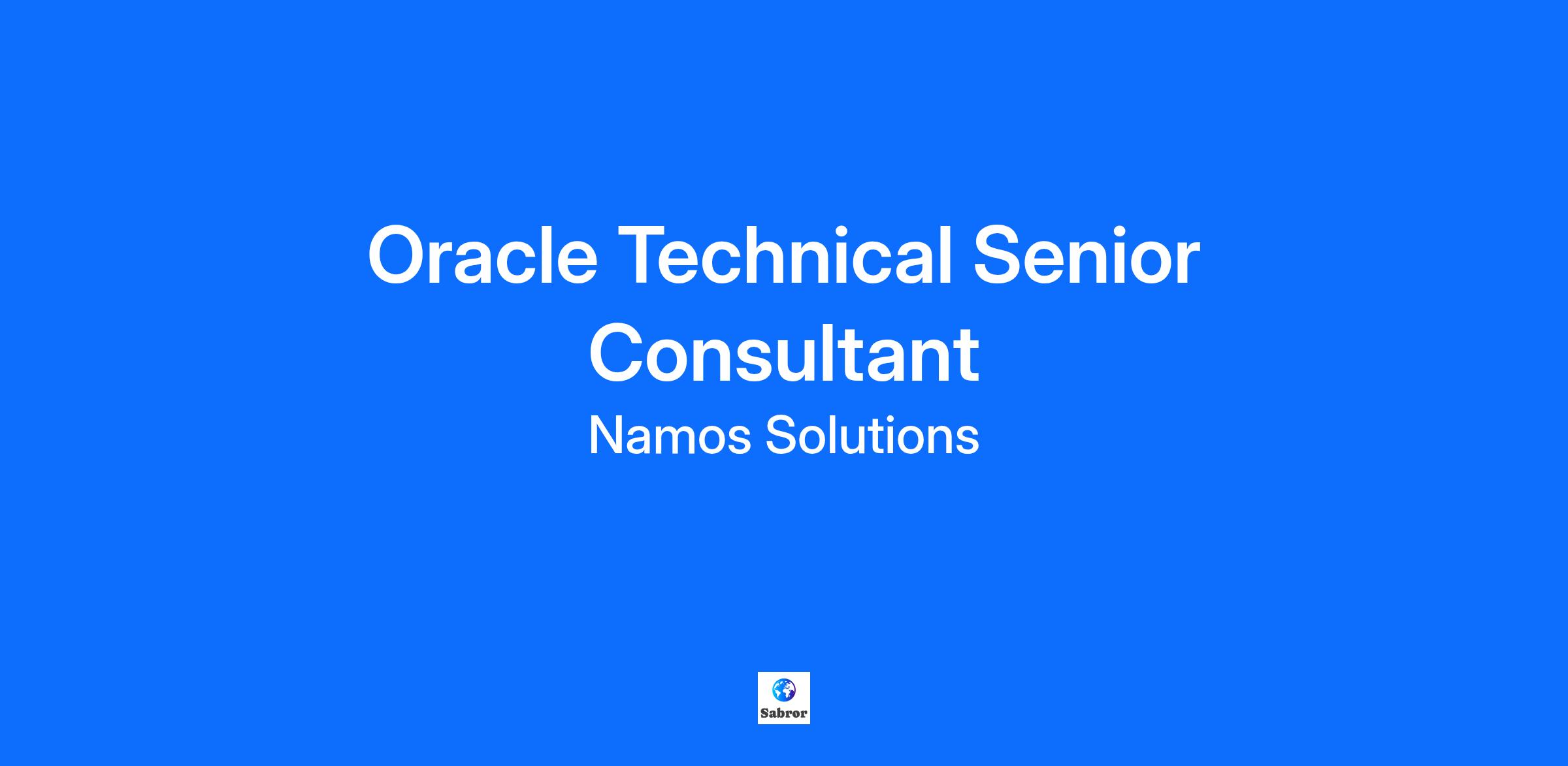 Oracle Technical Senior Consultant

Namos Solutions

Sabror